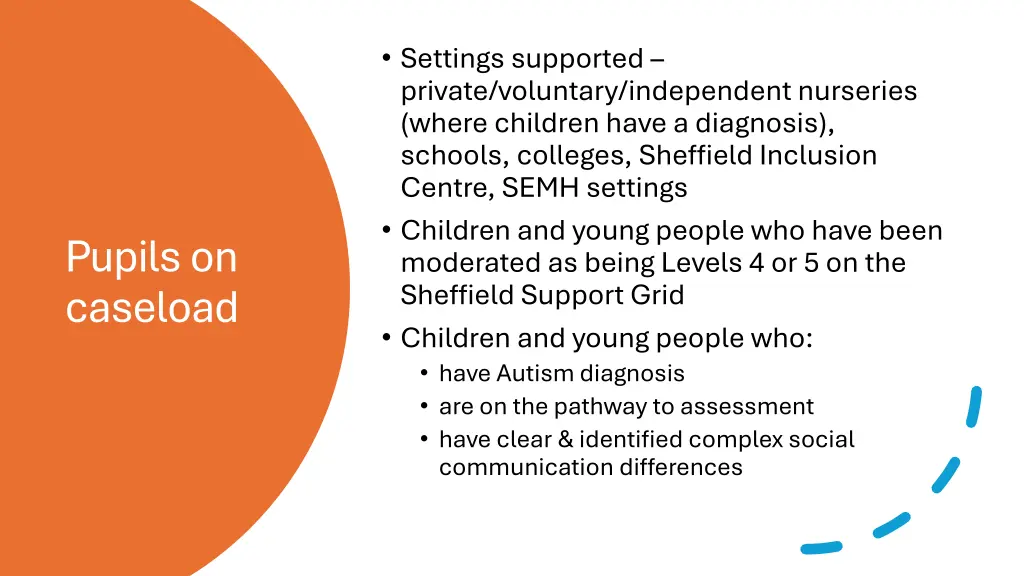 Pupils on caseload

• Settings supported – private/voluntary/independent nurseries (where children have a diagnosis), schools, colleges, Sheffield Inclusion Centre, SEMH settings
• Children and young people who have been moderated as being Levels 4 or 5 on the Sheffield Support Grid
• Children and young people who:
  • have Autism diagnosis
  • are on the pathway to assessment
  • have clear & identified complex social communication differences